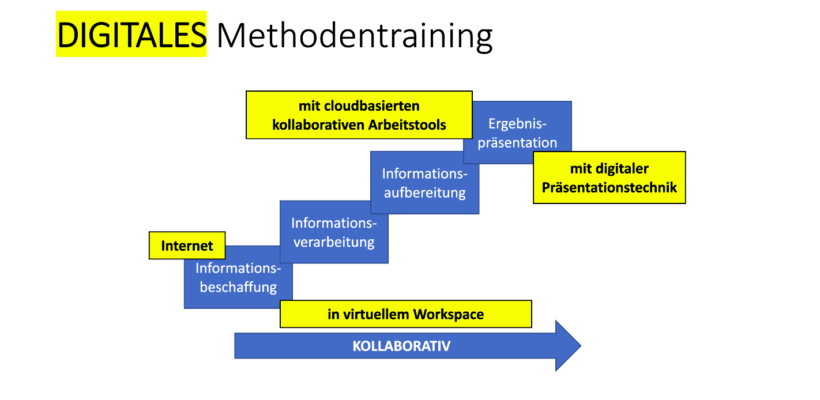 DIGITALES Methodentraining

mit cloudbasierten kollaborativen Arbeitstools

Ergebnispräsentation

mit digitaler Präsentationstechnik

Informationsaufbereitung

Informationsverarbeitung

Internet

Informationsbeschaffung

in virtuellem Workspace

KOLLABORATIV